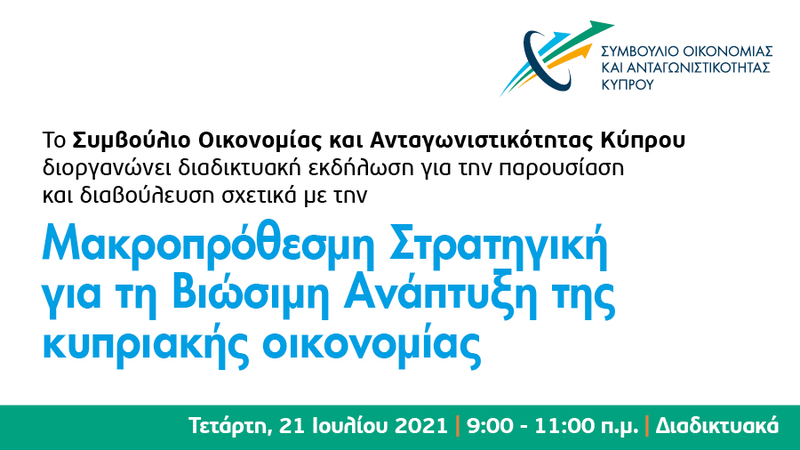 ΣΥΜΒΟΥΛΙΟ ΟΙΚΟΝΟΜΙΑΣ ΚΑΙ ΑΝΤΑΓΩΝΙΣΤΙΚΟΤΗΤΑΣ ΚΥΠΡΟΥ

Το Συμβούλιο Οικονομίας και Ανταγωνιστικότητας Κύπρου διοργανώνει διαδικτυακή εκδήλωση για την παρουσίαση και διαβούλευση σχετικά με την

Μακροπρόθεσμη Στρατηγική για τη Βιώσιμη Ανάπτυξη της κυπριακής οικονομίας

Τετάρτη, 21 Ιουλίου 2021 | 9:00 - 11:00 π.μ. | Διαδικτυακά